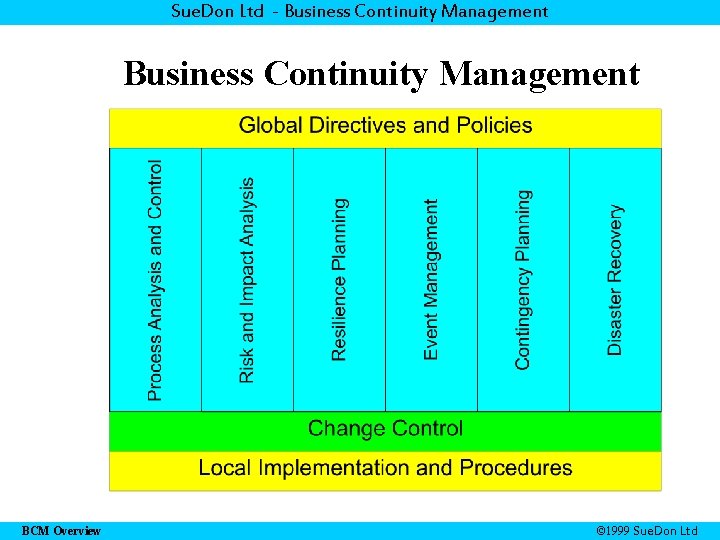 SueDon Ltd - Business Continuity Management

Business Continuity Management

Global Directives and Policies

Process Analysis and Control

Risk and Impact Analysis

Resilience Planning

Event Management

Contingency Planning

Disaster Recovery

Change Control

Local Implementation and Procedures

BCM Overview

©1999 SueDon Ltd